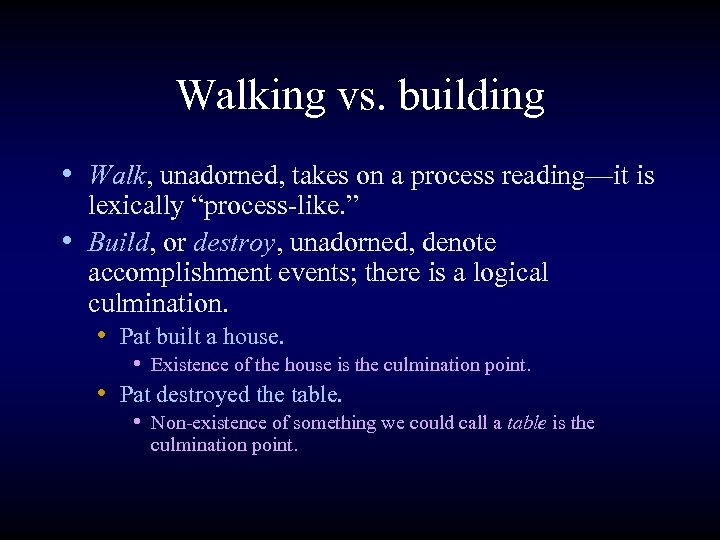 Walking vs. building

• Walk, unadorned, takes on a process reading—it is lexically “process-like.”

• Build, or destroy, unadorned, denote accomplishment events; there is a logical culmination.

• Pat built a house.

• Existence of the house is the culmination point.

• Pat destroyed the table.

• Non-existence of something we could call a table is the culmination point.